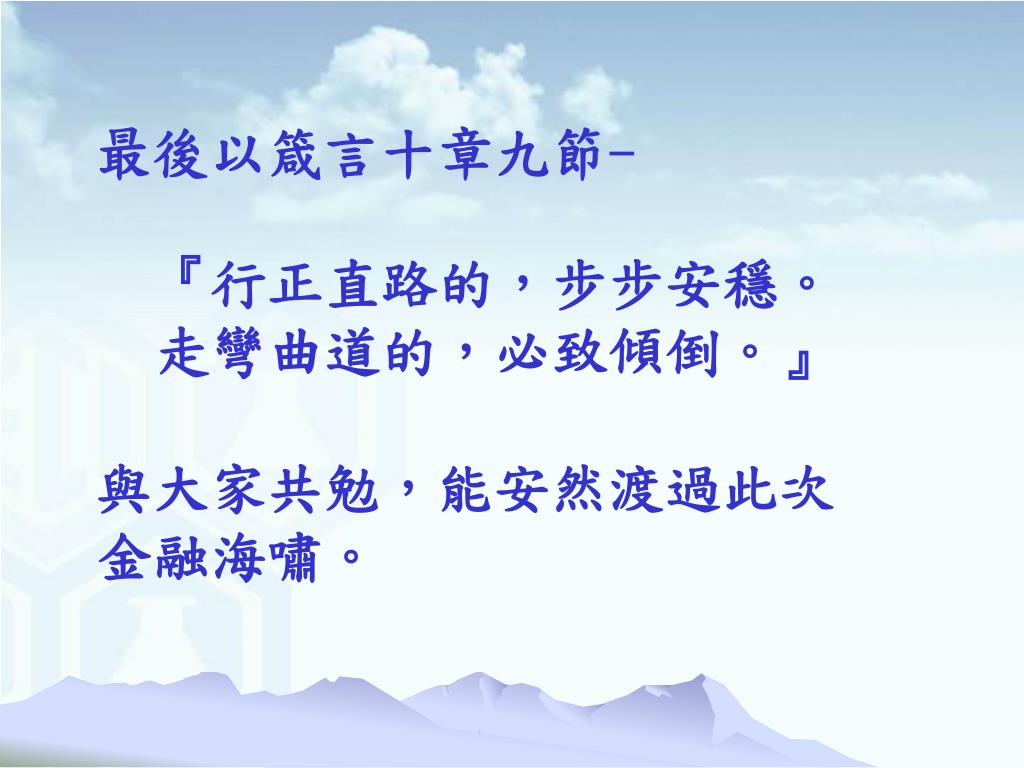 最後以箴言十章九節–

『行正直路的，步步安穩。
走彎曲道的，必致傾倒。』

與大家共勉，能安然渡過此次金融海嘯。